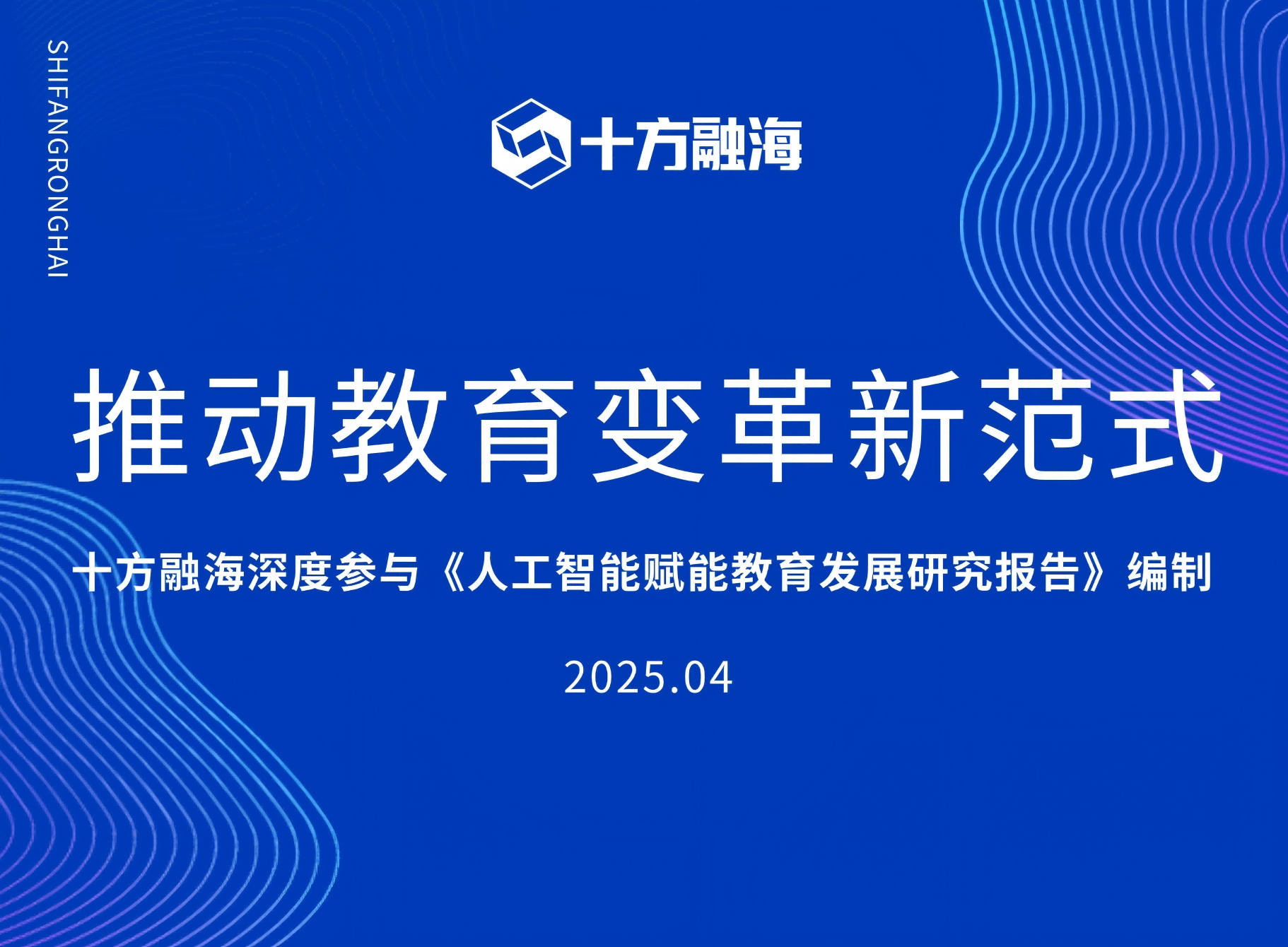 SHIFANGRONGHAI

十方融海

推动教育变革新范式

十方融海深度参与《人工智能赋能教育发展研究报告》编制

2025.04